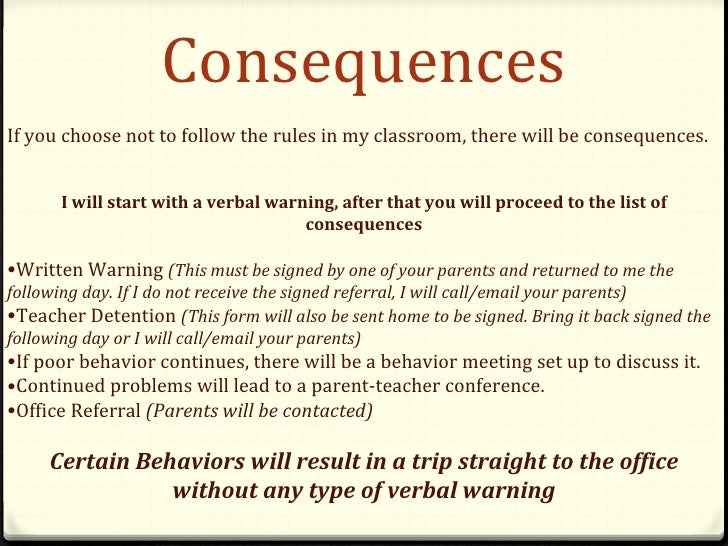 Consequences

If you choose not to follow the rules in my classroom, there will be consequences.

I will start with a verbal warning, after that you will proceed to the list of consequences

•Written Warning (This must be signed by one of your parents and returned to me the following day. If I do not receive the signed referral, I will call/email your parents)
•Teacher Detention (This form will also be sent home to be signed. Bring it back signed the following day or I will call/email your parents)
•If poor behavior continues, there will be a behavior meeting set up to discuss it.
•Continued problems will lead to a parent-teacher conference.
•Office Referral (Parents will be contacted)

Certain Behaviors will result in a trip straight to the office without any type of verbal warning